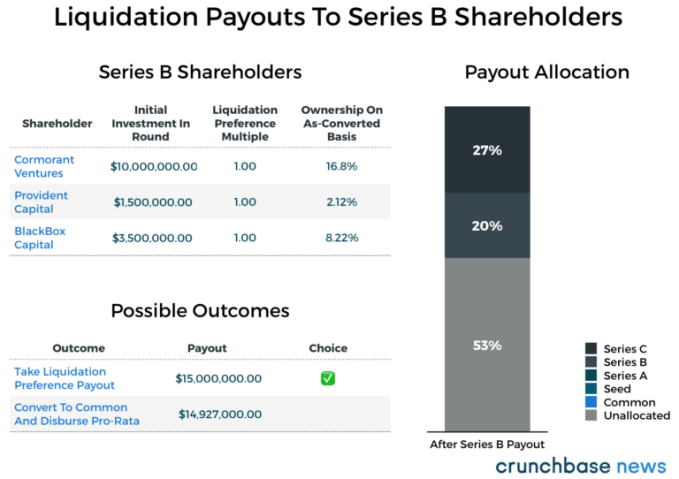 Liquidation Payouts To Series B Shareholders

Series B Shareholders

| Shareholder | Initial Investment In Round | Liquidation Preference Multiple | Ownership On As-Converted Basis |
|---|---|---|---|
| Cormorant Ventures | $10,000,000.00 | 1.00 | 16.8% |
| Provident Capital | $1,500,000.00 | 1.00 | 2.12% |
| BlackBox Capital | $3,500,000.00 | 1.00 | 8.22% |

Possible Outcomes

| Outcome | Payout | Choice |
|---|---|---|
| Take Liquidation Preference Payout | $15,000,000.00 | ✅ |
| Convert To Common And Disburse Pro-Rata | $14,927,000.00 | |

Payout Allocation

27%
20%
53%

After Series B Payout

Series C
Series B
Series A
Seed
Common
Unallocated

crunchbase news